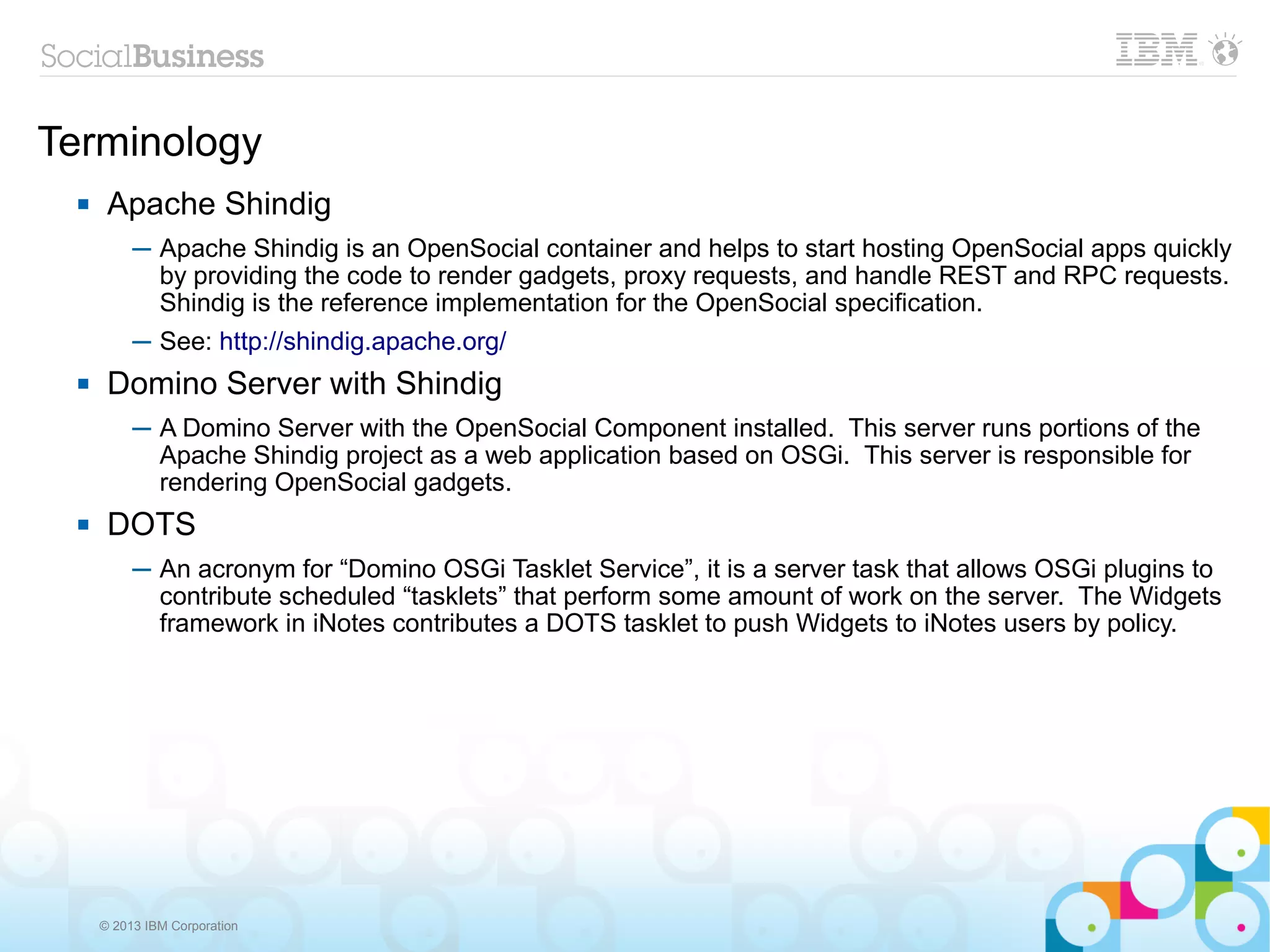 SocialBusiness

IBM

Terminology

▪ Apache Shindig

– Apache Shindig is an OpenSocial container and helps to start hosting OpenSocial apps quickly by providing the code to render gadgets, proxy requests, and handle REST and RPC requests. Shindig is the reference implementation for the OpenSocial specification.

– See: http://shindig.apache.org/

▪ Domino Server with Shindig

– A Domino Server with the OpenSocial Component installed. This server runs portions of the Apache Shindig project as a web application based on OSGi. This server is responsible for rendering OpenSocial gadgets.

▪ DOTS

– An acronym for “Domino OSGi Tasklet Service”, it is a server task that allows OSGi plugins to contribute scheduled “tasklets” that perform some amount of work on the server. The Widgets framework in iNotes contributes a DOTS tasklet to push Widgets to iNotes users by policy.

© 2013 IBM Corporation